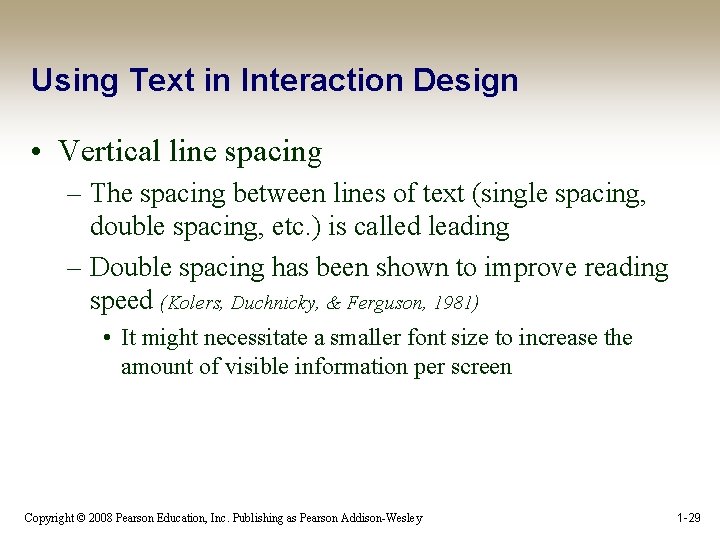 Using Text in Interaction Design

• Vertical line spacing
– The spacing between lines of text (single spacing, double spacing, etc.) is called leading
– Double spacing has been shown to improve reading speed (Kolers, Duchnicky, & Ferguson, 1981)
• It might necessitate a smaller font size to increase the amount of visible information per screen

Copyright © 2008 Pearson Education, Inc. Publishing as Pearson Addison-Wesley

1-29